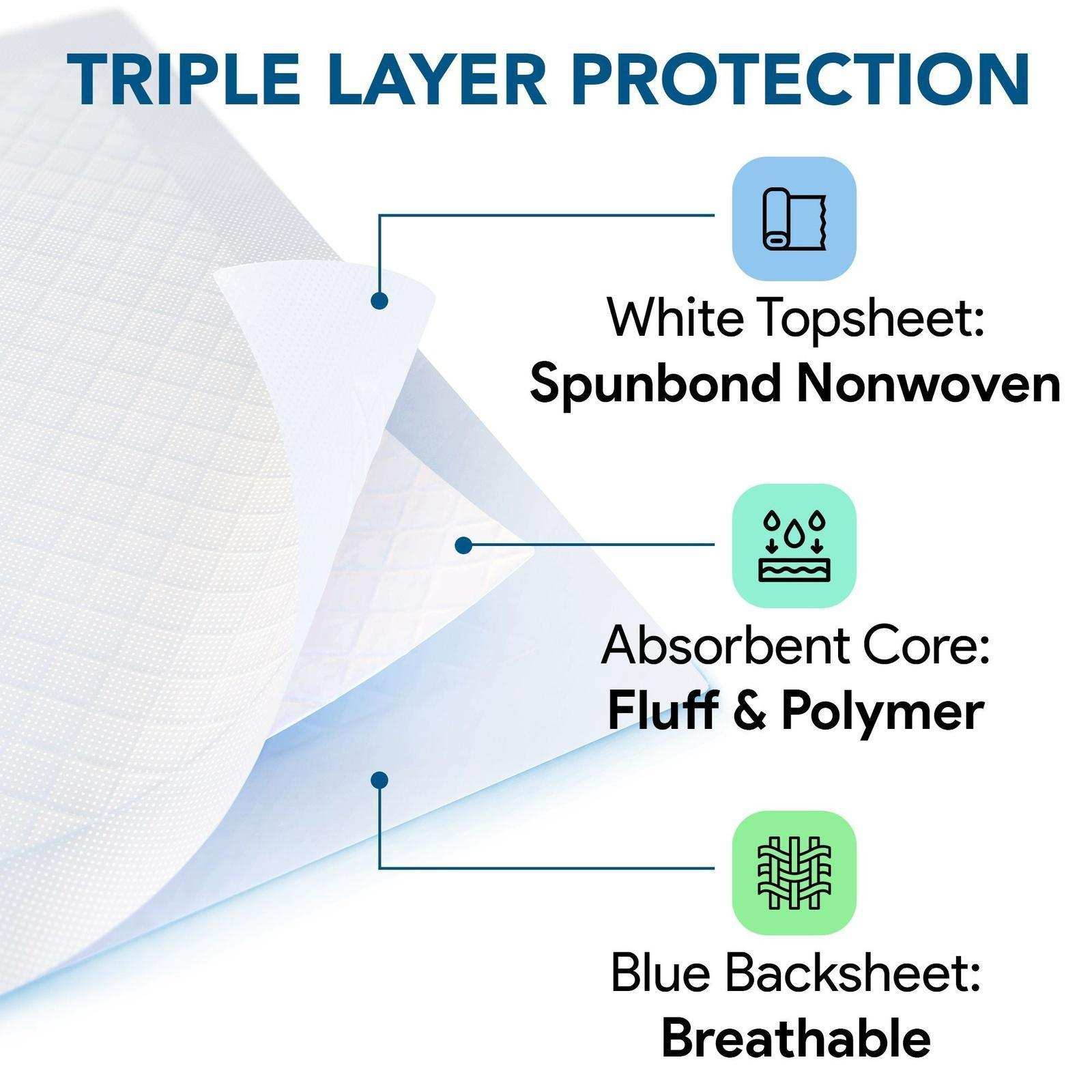 TRIPLE LAYER PROTECTION

White Topsheet:
Spunbond Nonwoven

Absorbent Core:
Fluff & Polymer

Blue Backsheet:
Breathable